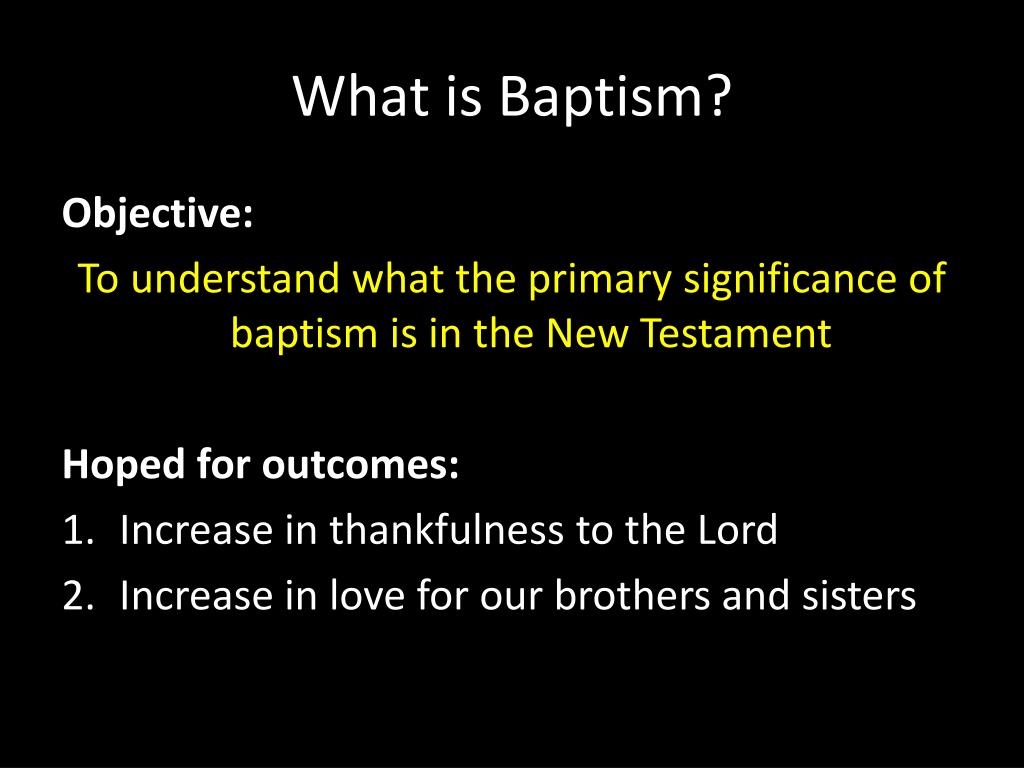 What is Baptism?

Objective:

To understand what the primary significance of baptism is in the New Testament

Hoped for outcomes:

1. Increase in thankfulness to the Lord
2. Increase in love for our brothers and sisters